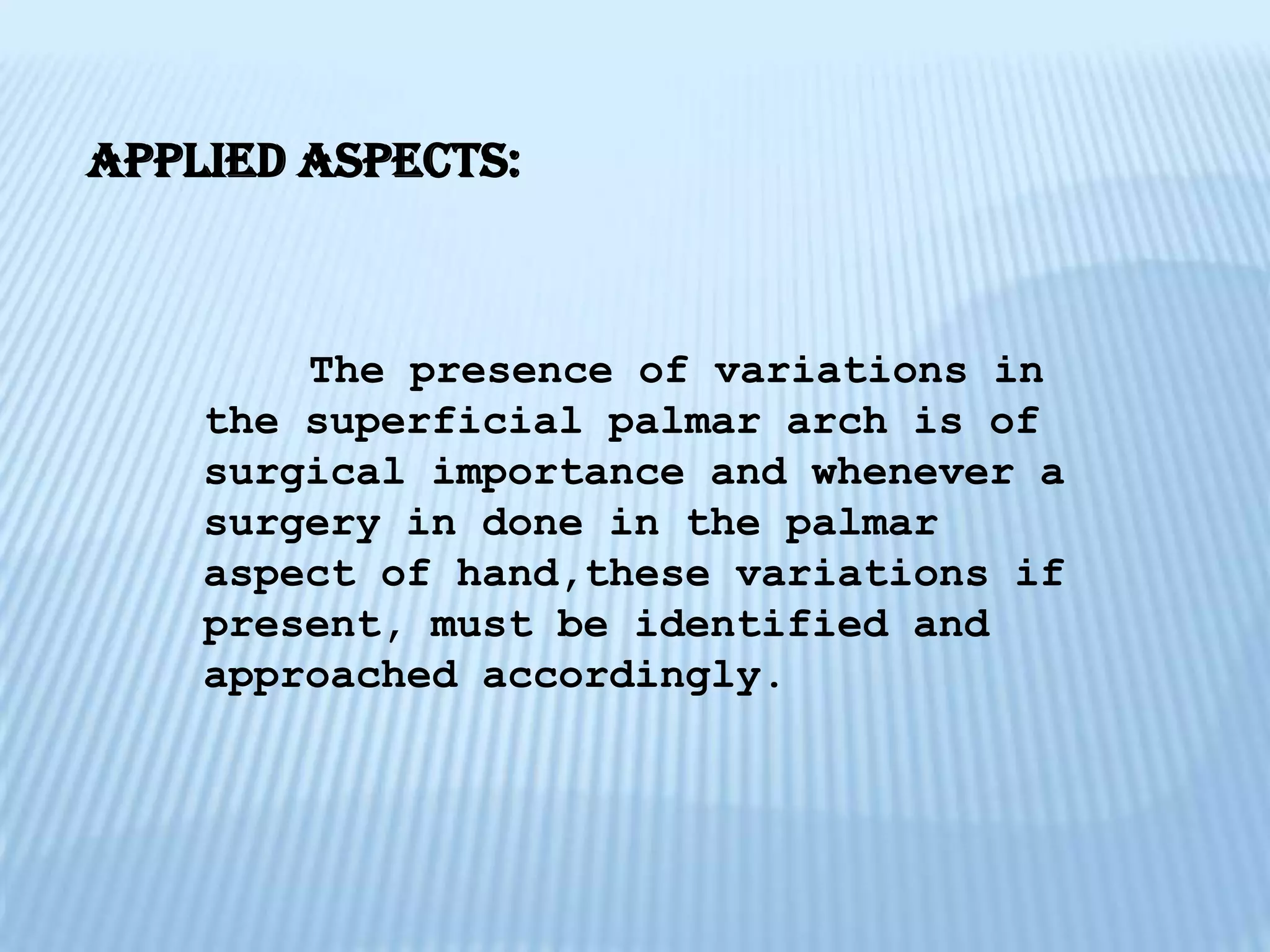 APPLIED ASPECTS:

The presence of variations in the superficial palmar arch is of surgical importance and whenever a surgery in done in the palmar aspect of hand,these variations if present, must be identified and approached accordingly.